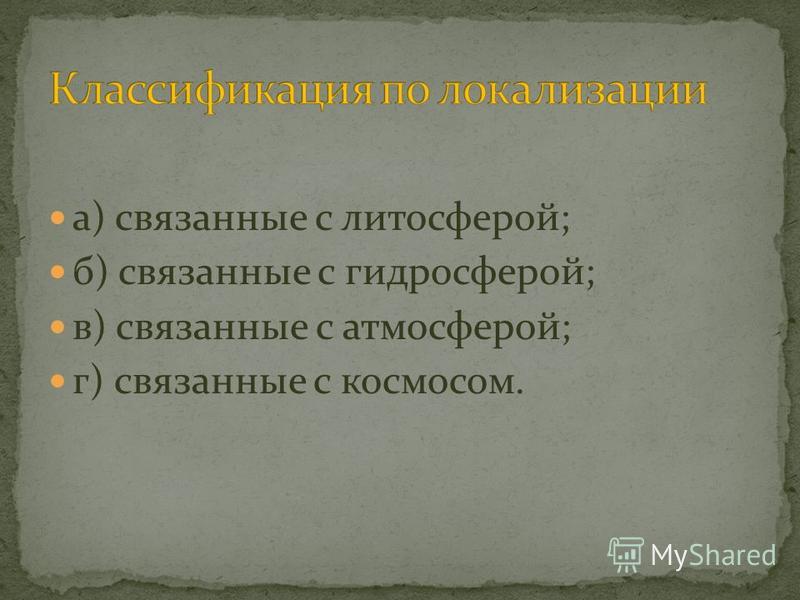 Классификация по локализации

а) связанные с литосферой;
б) связанные с гидросферой;
в) связанные с атмосферой;
г) связанные с космосом.

MyShared